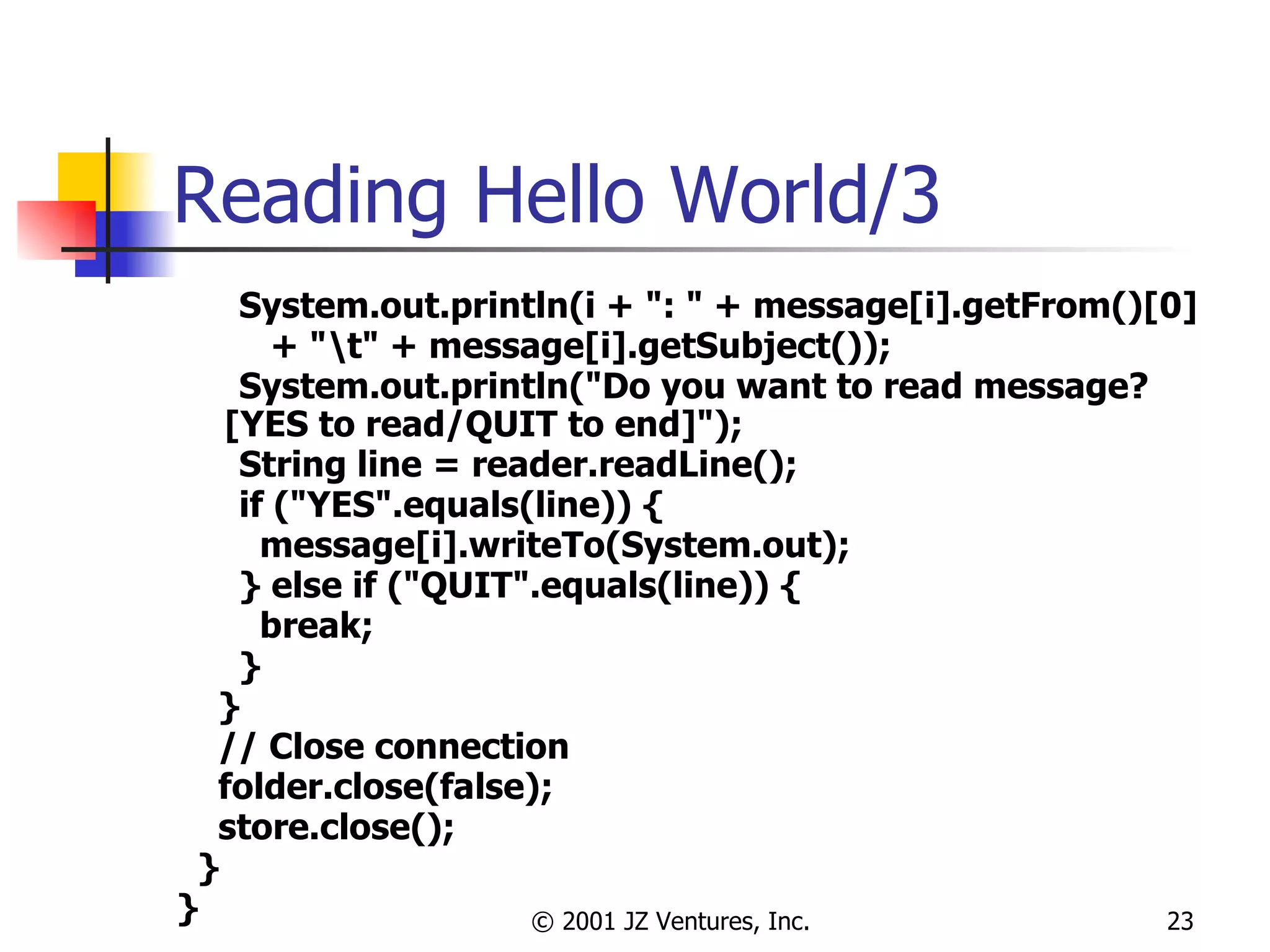 Reading Hello World/3

System.out.println(i + ": " + message[i].getFrom()[0] + "\t" + message[i].getSubject());
System.out.println("Do you want to read message? [YES to read/QUIT to end]");
String line = reader.readLine();
if ("YES".equals(line)) {
message[i].writeTo(System.out);
} else if ("QUIT".equals(line)) {
break;
}
}
// Close connection
folder.close(false);
store.close();
}
}

© 2001 JZ Ventures, Inc.

23